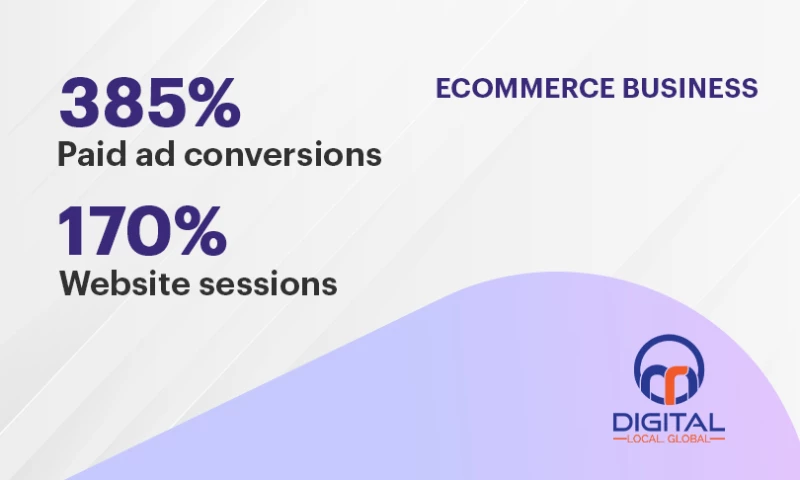 385%
Paid ad conversions

170%
Website sessions

ECOMMERCE BUSINESS

DIGITAL
LOCAL. GLOBAL